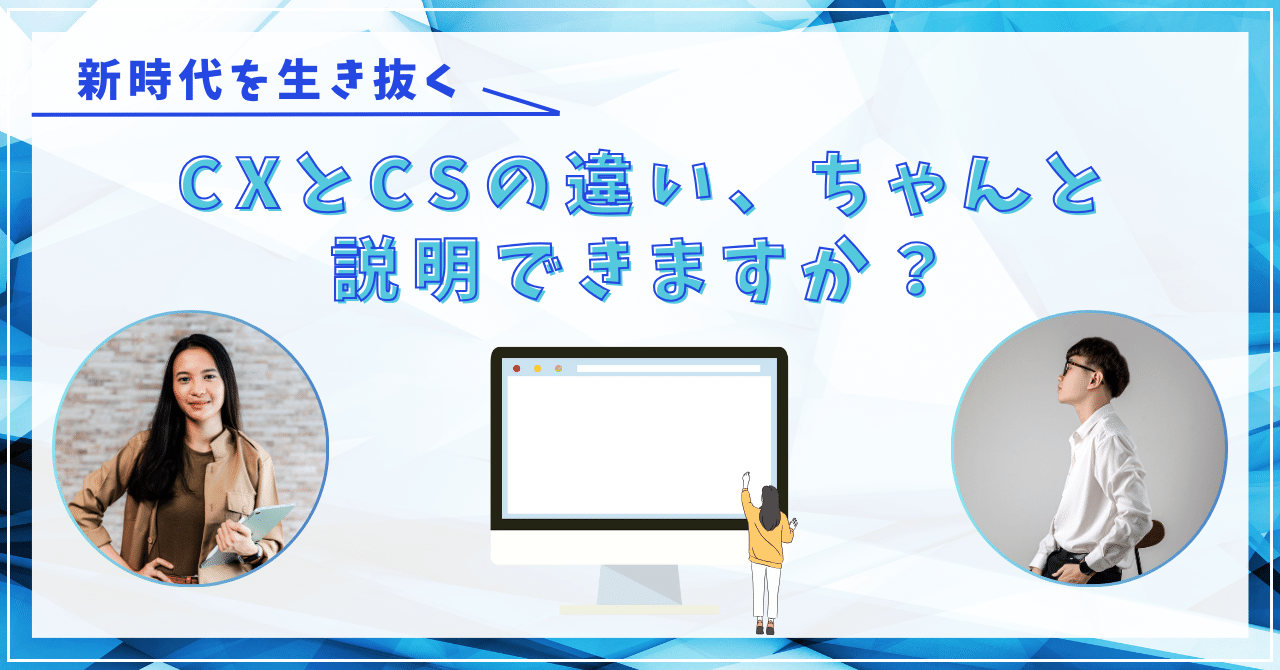 新時代を生き抜く

CXとCSの違い、ちゃんと説明できますか？